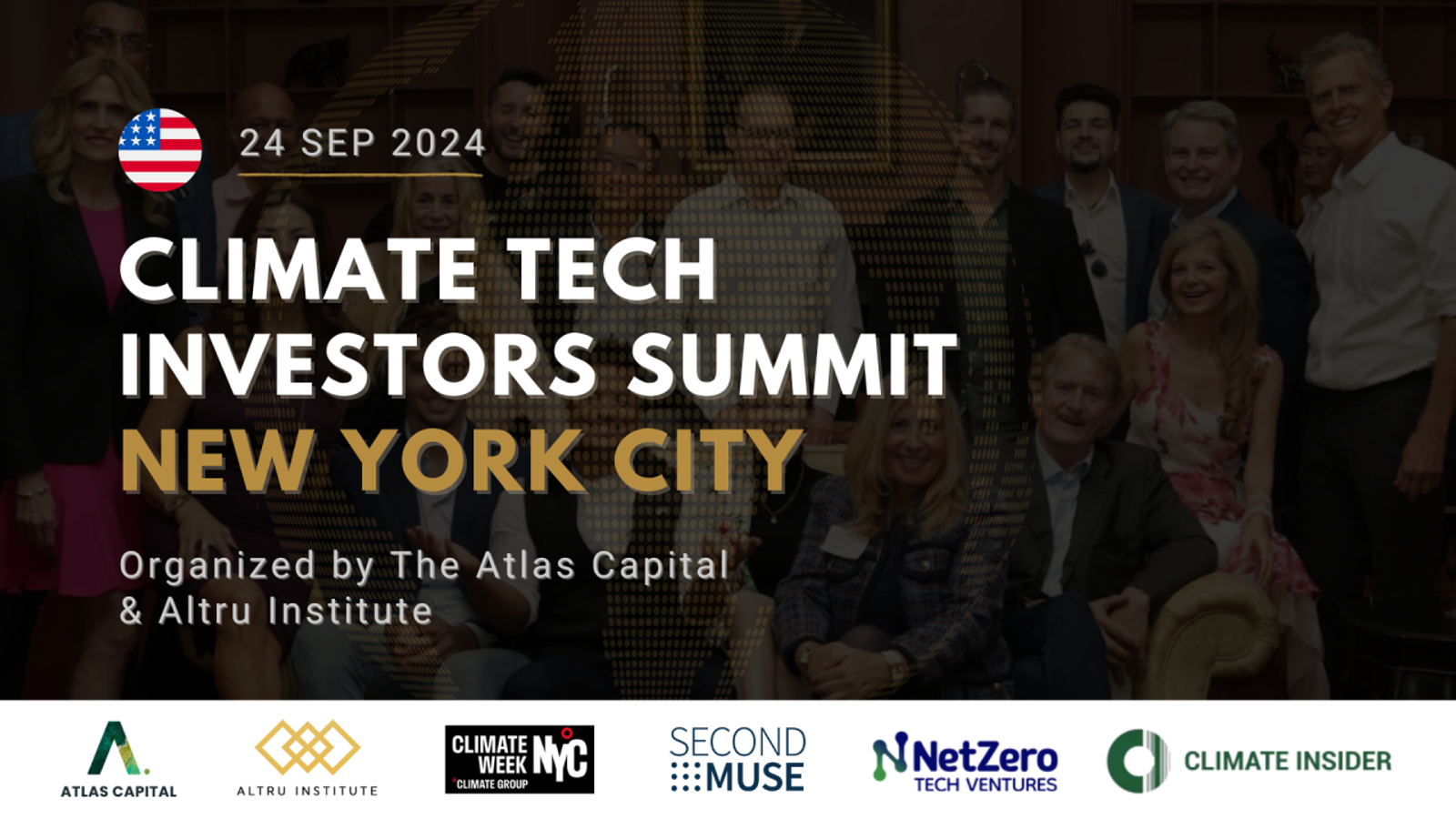 24 SEP 2024

CLIMATE TECH INVESTORS SUMMIT
NEW YORK CITY

Organized by The Atlas Capital & Altru Institute

ATLAS CAPITAL

ALTRU INSTITUTE

CLIMATE WEEK NYC
CLIMATE GROUP

SECOND MUSE

NetZero TECH VENTURES

CLIMATE INSIDER